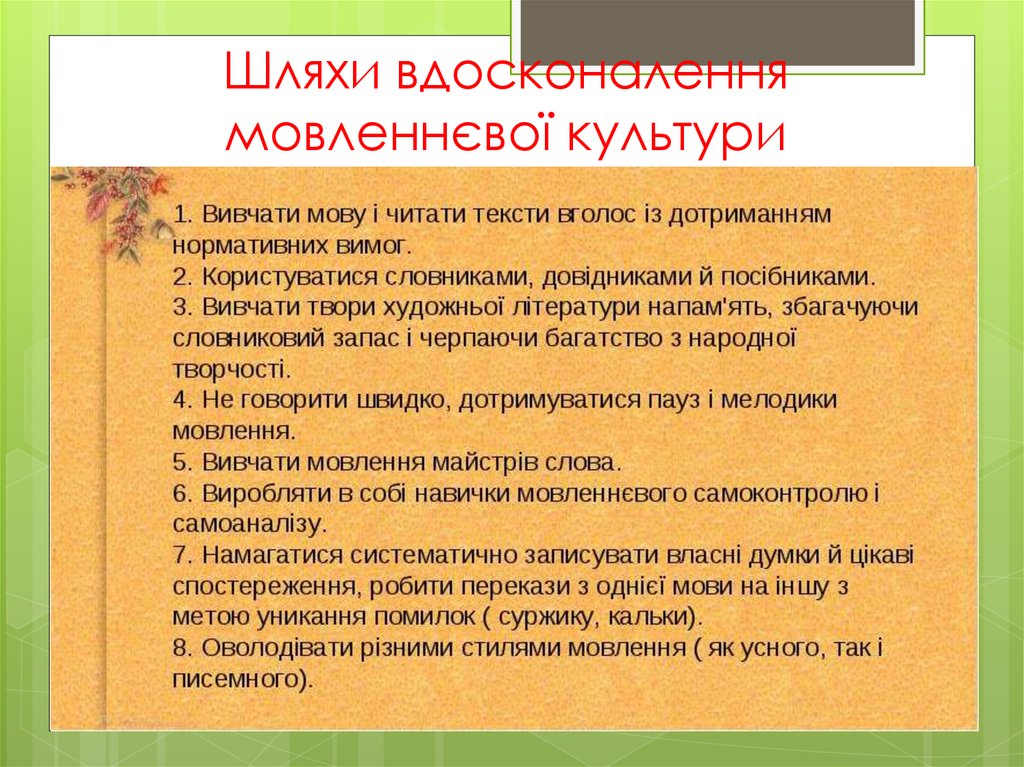 Шляхи вдосконалення мовленнєвої культури

1. Вивчати мову і читати тексти вголос із дотриманням нормативних вимог.
2. Користуватися словниками, довідниками й посібниками.
3. Вивчати твори художньої літератури напам'ять, збагачуючи словниковий запас і черпаючи багатство з народної творчості.
4. Не говорити швидко, дотримуватися пауз і мелодики мовлення.
5. Вивчати мовлення майстрів слова.
6. Виробляти в собі навички мовленнєвого самоконтролю і самоаналізу.
7. Намагатися систематично записувати власні думки й цікаві спостереження, робити перекази з однієї мови на іншу з метою уникання помилок ( суржику, кальки).
8. Оволодівати різними стилями мовлення ( як усного, так і писемного).